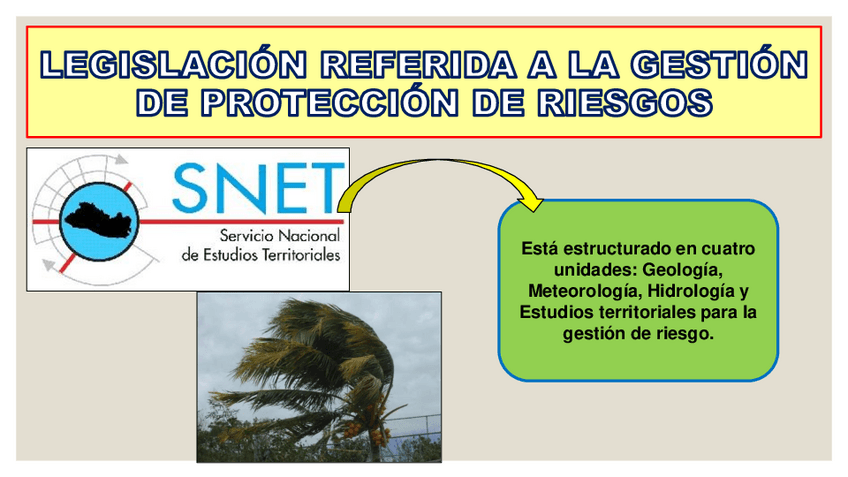 LEGISLACIÓN REFERIDA A LA GESTIÓN DE PROTECCIÓN DE RIESGOS

SNET
Servicio Nacional de Estudios Territoriales

Está estructurado en cuatro unidades: Geología, Meteorología, Hidrología y Estudios territoriales para la gestión de riesgo.